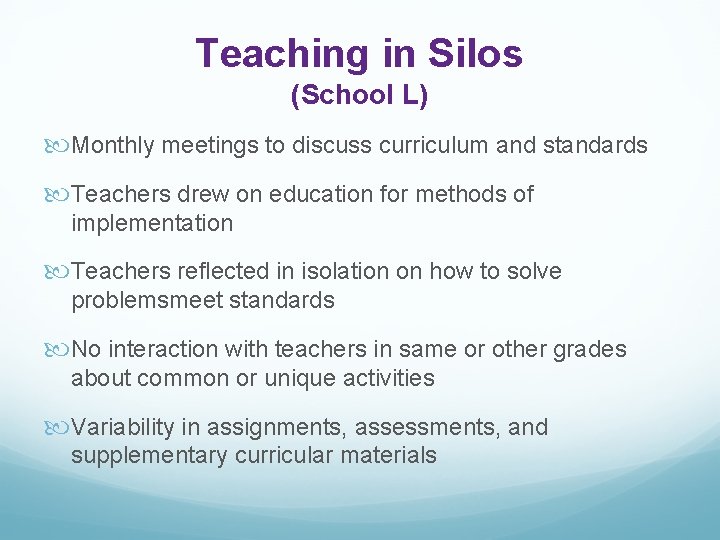 Teaching in Silos
(School L)

Monthly meetings to discuss curriculum and standards

Teachers drew on education for methods of implementation

Teachers reflected in isolation on how to solve problemsmeet standards

No interaction with teachers in same or other grades about common or unique activities

Variability in assignments, assessments, and supplementary curricular materials